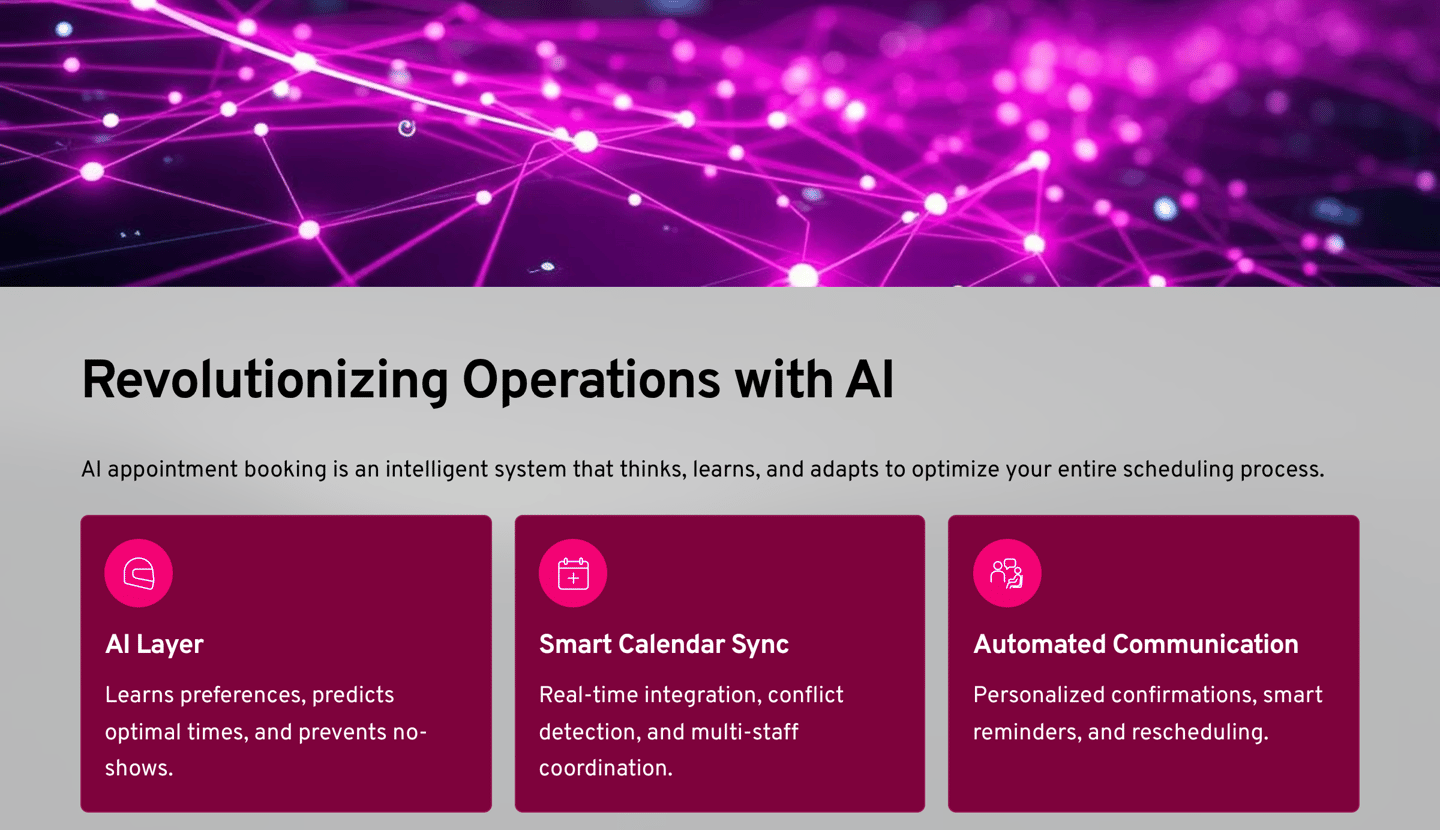 Revolutionizing Operations with AI

AI appointment booking is an intelligent system that thinks, learns, and adapts to optimize your entire scheduling process.

AI Layer

Learns preferences, predicts optimal times, and prevents no-shows.

Smart Calendar Sync

Real-time integration, conflict detection, and multi-staff coordination.

Automated Communication

Personalized confirmations, smart reminders, and rescheduling.